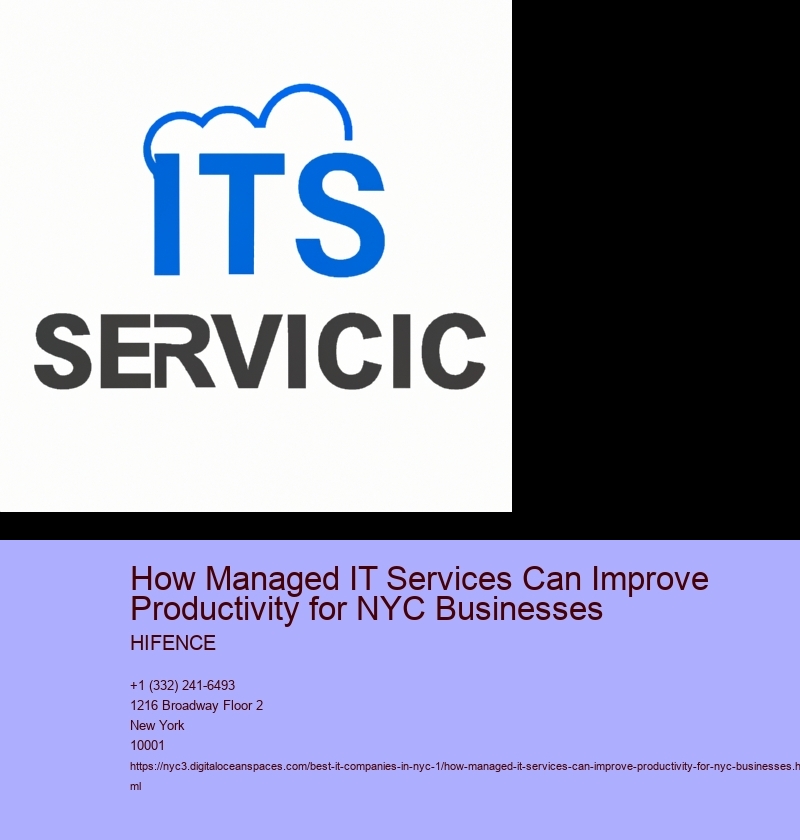 ITS
SERVICIC

How Managed IT Services Can Improve Productivity for NYC Businesses

HIFENCE

+1 (332) 241-6493
1216 Broadway Floor 2
New York
10001
https://nyc3.digitaloceanspaces.com/best-it-companies-in-nyc-1/how-managed-it-services-can-improve-productivity-for-nyc-businesses.html